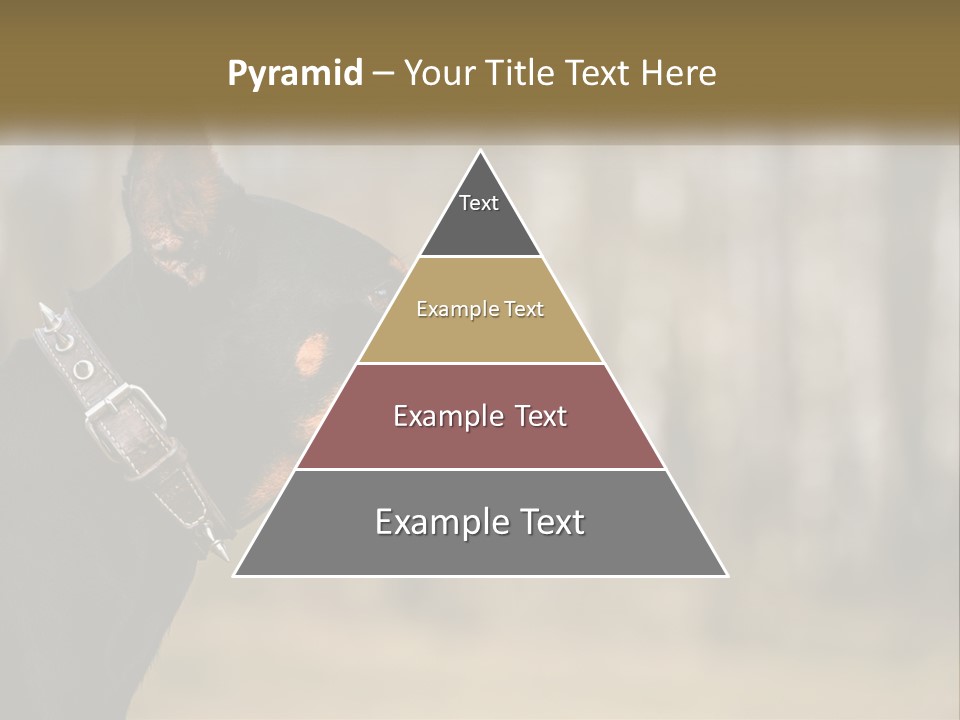 Pyramid – Your Title Text Here

Text

Example Text

Example Text

Example Text